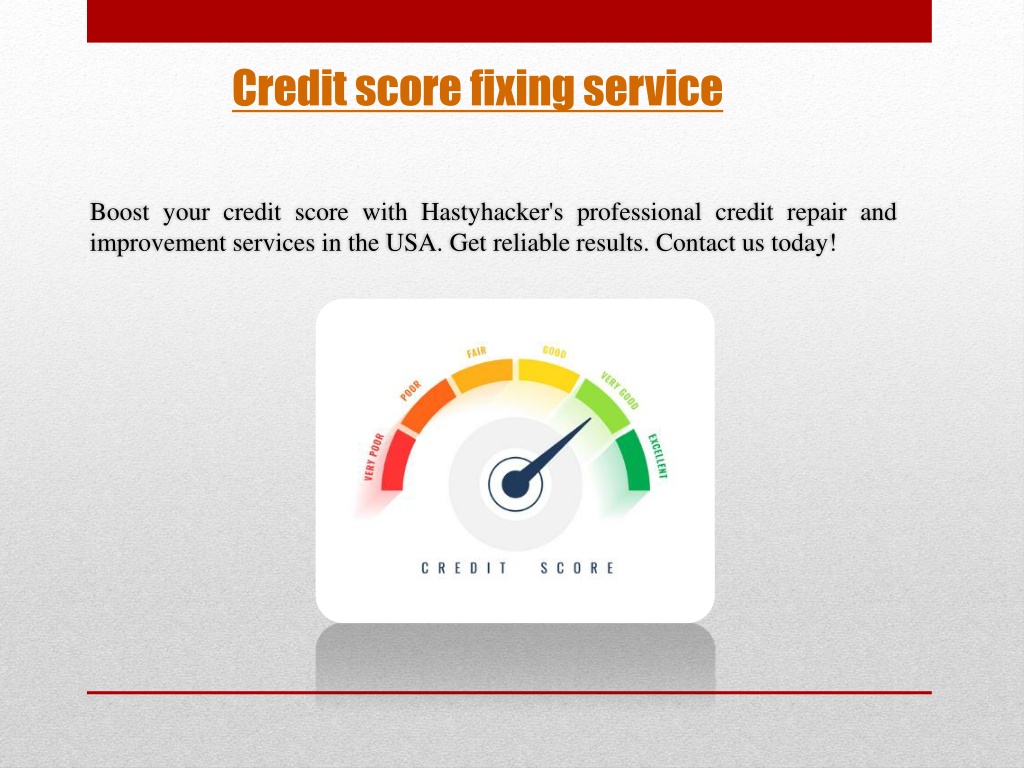 Credit score fixing service

Boost your credit score with Hastyhacker's professional credit repair and improvement services in the USA. Get reliable results. Contact us today!

VERY POOR
POOR
FAIR
GOOD
VERY GOOD
EXCELLENT

CREDIT SCORE